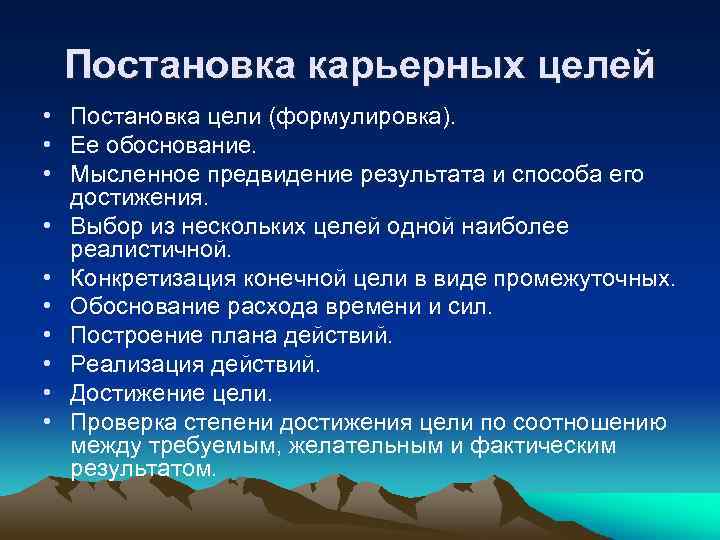 Постановка карьерных целей

• Постановка цели (формулировка).
• Ее обоснование.
• Мысленное предвидение результата и способа его достижения.
• Выбор из нескольких целей одной наиболее реалистичной.
• Конкретизация конечной цели в виде промежуточных.
• Обоснование расхода времени и сил.
• Построение плана действий.
• Реализация действий.
• Достижение цели.
• Проверка степени достижения цели по соотношению между требуемым, желательным и фактическим результатом.